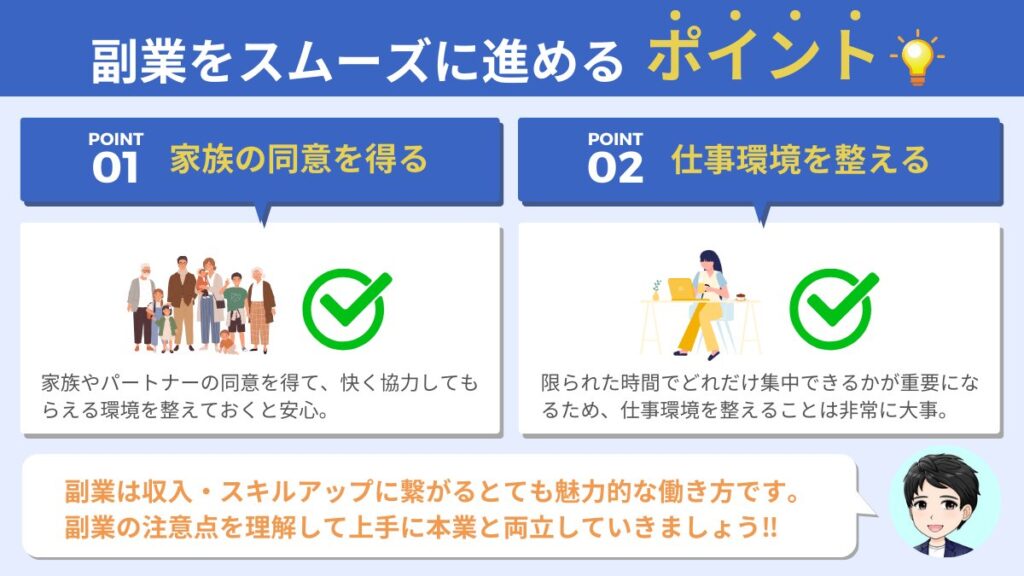 副業をスムーズに進める ポイント

POINT
01
家族の同意を得る

家族やパートナーの同意を得て、快く協力してもらえる環境を整えておくと安心。

POINT
02
仕事環境を整える

限られた時間でどれだけ集中できるかが重要になるため、仕事環境を整えることは非常に大事。

副業は収入・スキルアップに繋がるとても魅力的な働き方です。
副業の注意点を理解して上手に本業と両立していきましょう!!